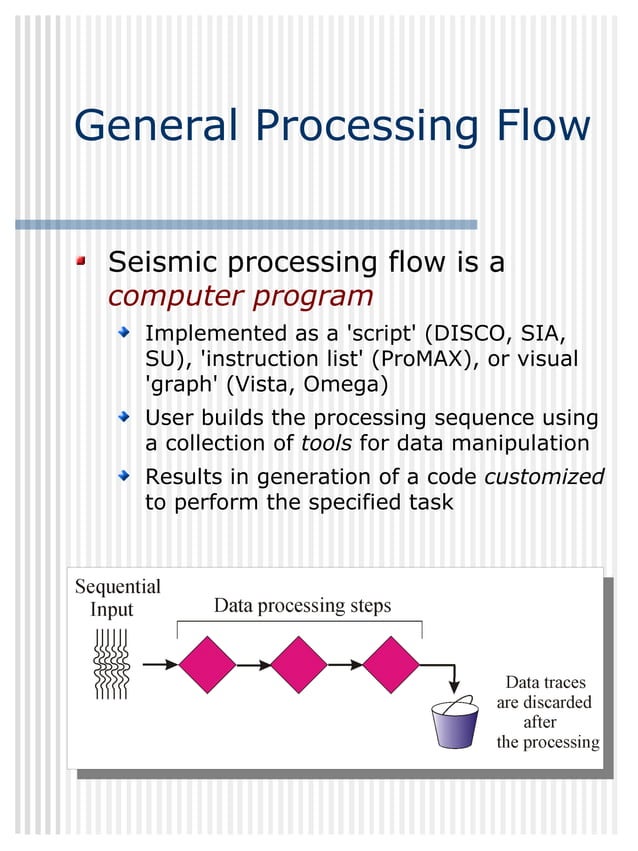 General Processing Flow

Seismic processing flow is a computer program

Implemented as a 'script' (DISCO, SIA, SU), 'instruction list' (ProMAX), or visual 'graph' (Vista, Omega)

User builds the processing sequence using a collection of tools for data manipulation

Results in generation of a code customized to perform the specified task

Sequential Input

Data processing steps

Data traces are discarded after the processing